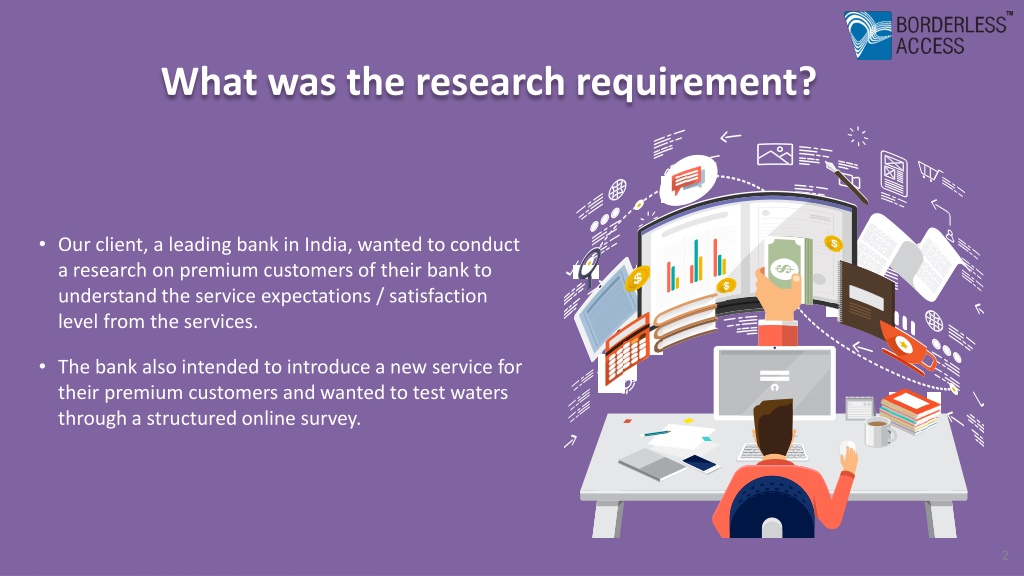 BORDERLESS™ ACCESS

What was the research requirement?

• Our client, a leading bank in India, wanted to conduct a research on premium customers of their bank to understand the service expectations / satisfaction level from the services.

• The bank also intended to introduce a new service for their premium customers and wanted to test waters through a structured online survey.

$

$

$

$

2